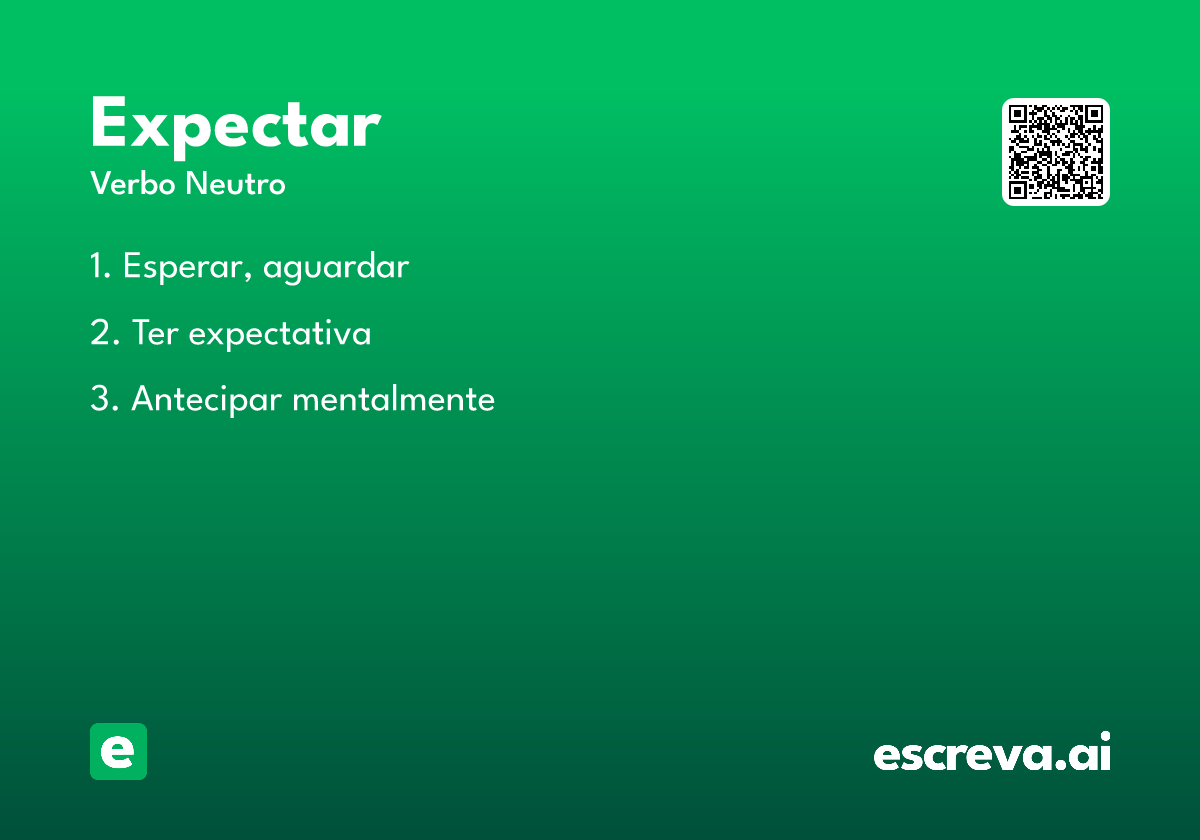 Expectar
Verbo Neutro

1. Esperar, aguardar

2. Ter expectativa

3. Antecipar mentalmente

e

escreva.ai